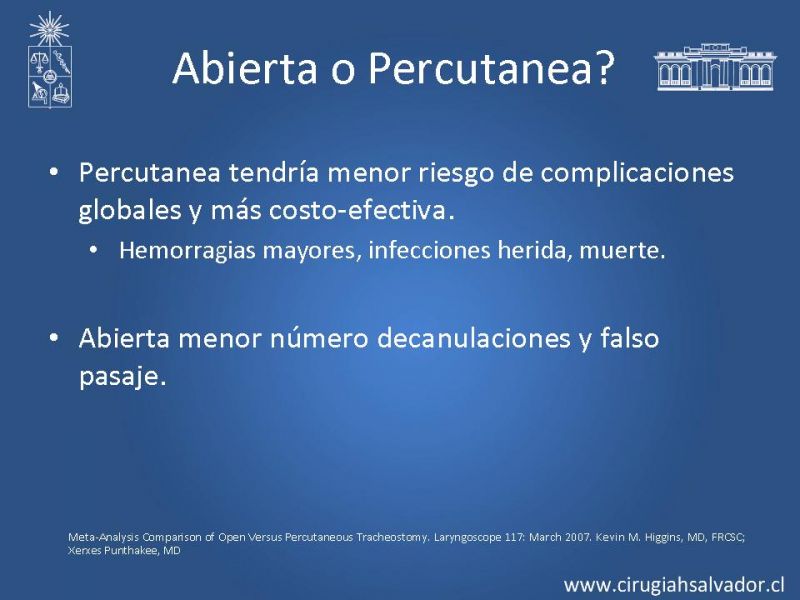 Abierta o Percutanea?

• Percutanea tendría menor riesgo de complicaciones globales y más costo-efectiva.
  • Hemorragias mayores, infecciones herida, muerte.

• Abierta menor número decanulaciones y falso pasaje.

Meta-Analysis Comparison of Open Versus Percutaneous Tracheostomy. Laryngoscope 117: March 2007. Kevin M. Higgins, MD, FRCSC; Xerxes Punthakee, MD

www.cirugiahsalvador.cl